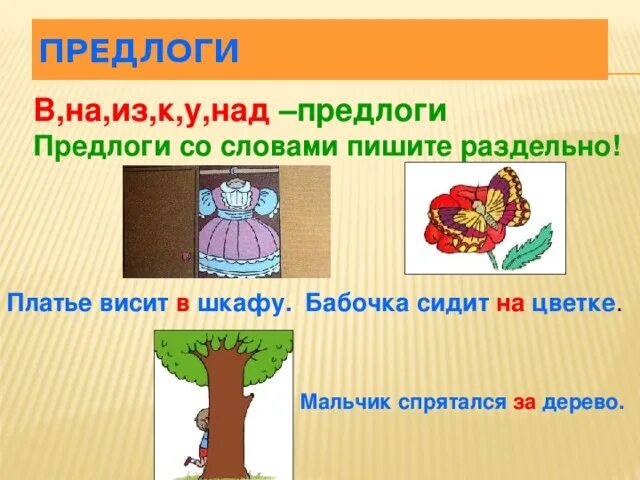 ПРЕДЛОГИ

В,на,из,к,у,над –предлоги
Предлоги со словами пишите раздельно!

Платье висит в шкафу. Бабочка сидит на цветке.

Мальчик спрятался за дерево.